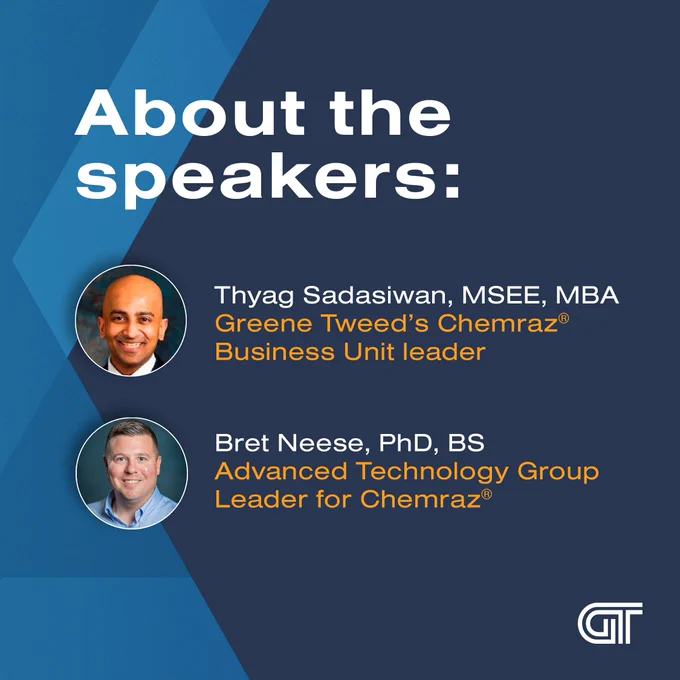 About the speakers:

Thyag Sadasiwan, MSEE, MBA
Greene Tweed's Chemraz®
Business Unit leader

Bret Neese, PhD, BS
Advanced Technology Group
Leader for Chemraz®

GT